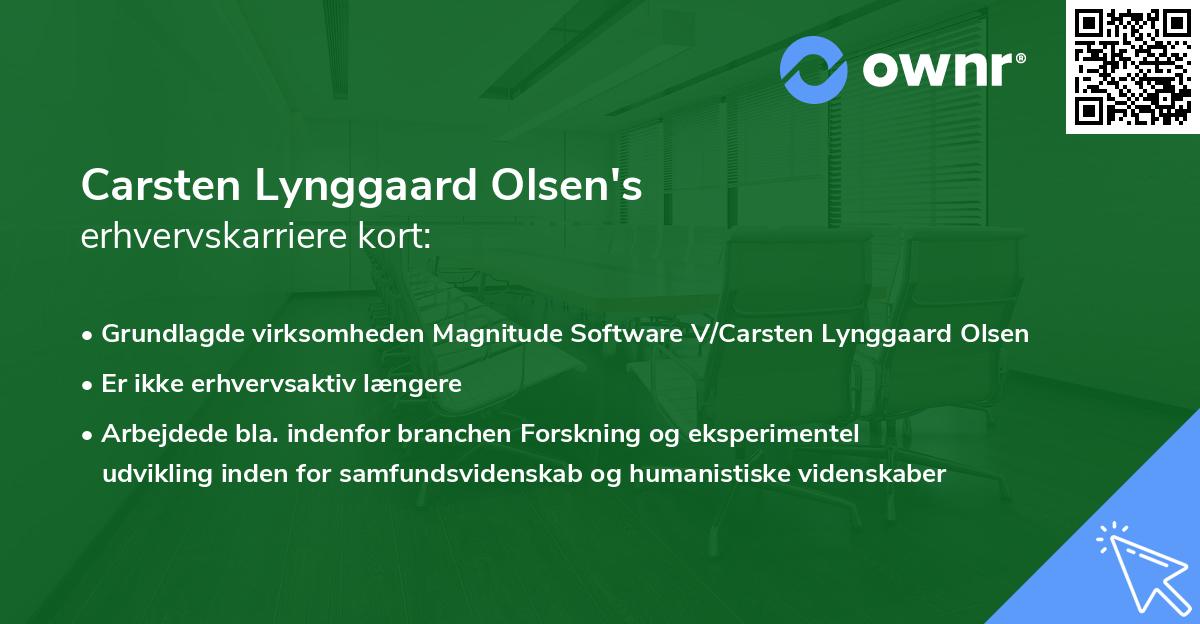 ownr®

Carsten Lynggaard Olsen's
erhvervskarriere kort:

• Grundlagde virksomheden Magnitude Software V/Carsten Lynggaard Olsen
• Er ikke erhvervsaktiv længere
• Arbejdede bla. indenfor branchen Forskning og eksperimentel udvikling inden for samfundsvidenskab og humanistiske videnskaber